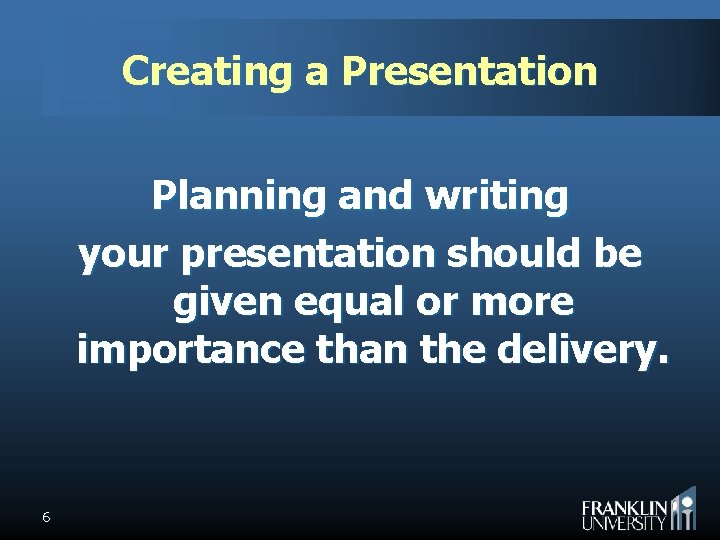 Creating a Presentation

Planning and writing your presentation should be given equal or more importance than the delivery.

6

FRANKLIN UNIVERSITY